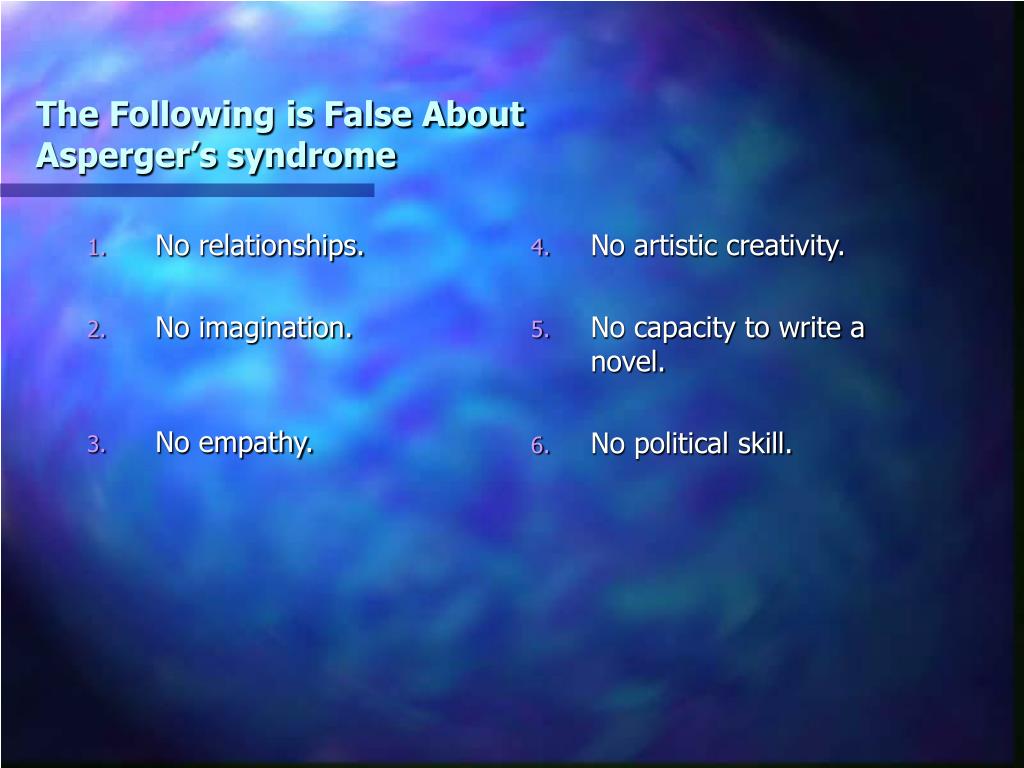 The Following is False About Asperger's syndrome

1. No relationships.
2. No imagination.
3. No empathy.

4. No artistic creativity.
5. No capacity to write a novel.
6. No political skill.